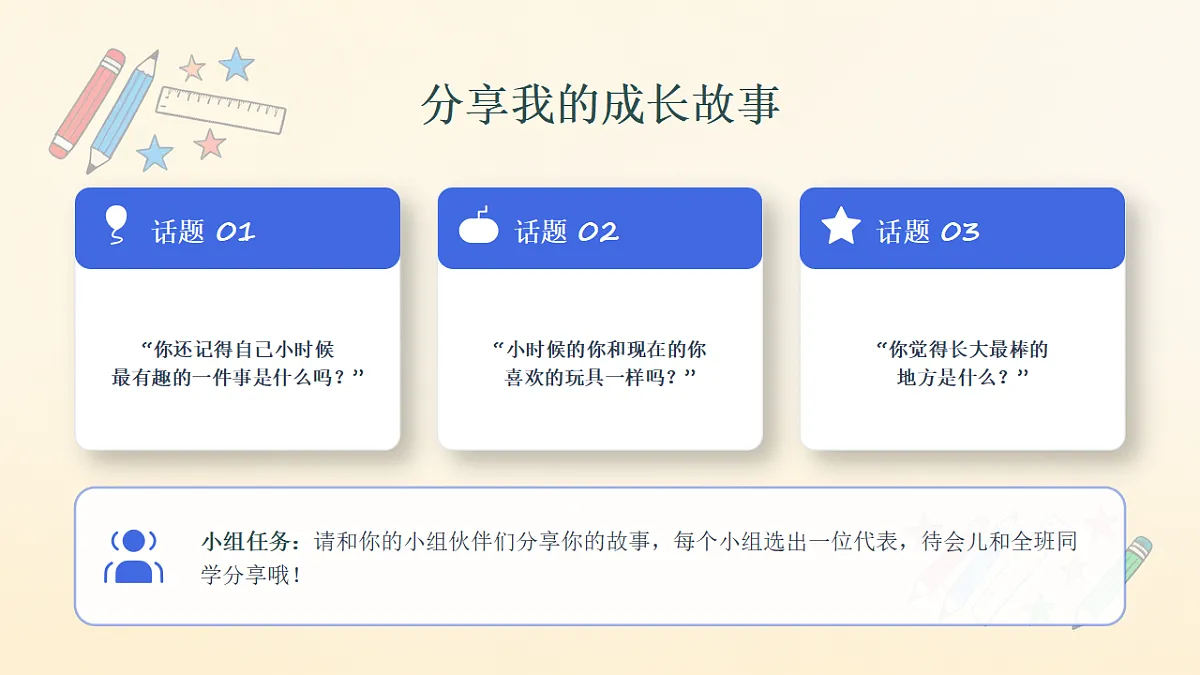 分享我的成长故事

话题 01

“你还记得自己小时候最有趣的一件事是什么吗？”

话题 02

“小时候的你和现在的你喜欢的玩具一样吗？”

话题 03

“你觉得长大最棒的地方是什么？”

小组任务：请和你的小组伙伴们分享你的故事，每个小组选出一位代表，待会儿和全班同学分享哦！